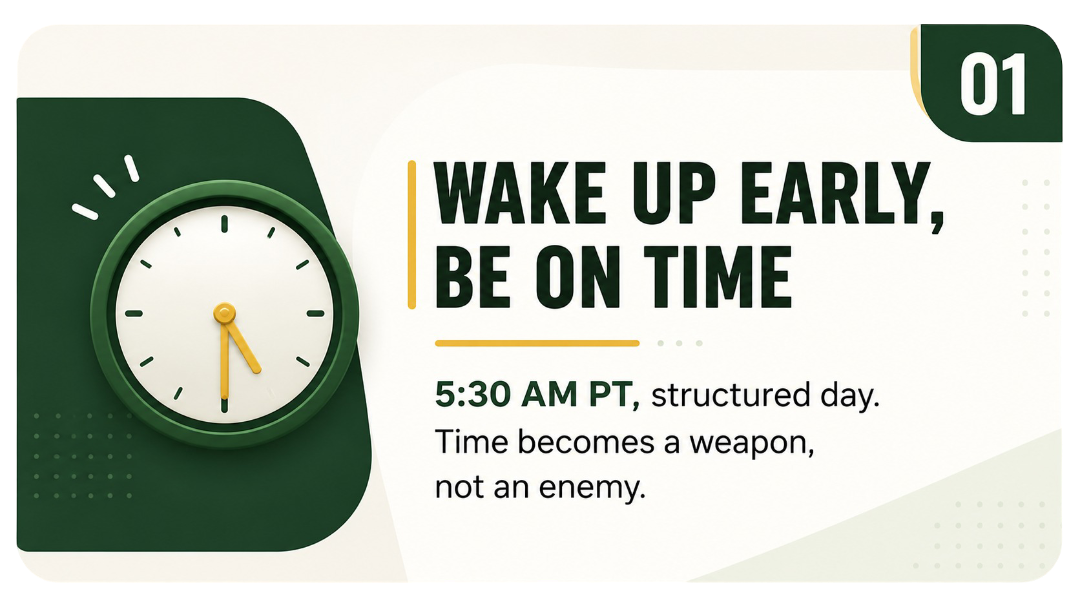 01

WAKE UP EARLY, BE ON TIME

5:30 AM PT, structured day. Time becomes a weapon, not an enemy.